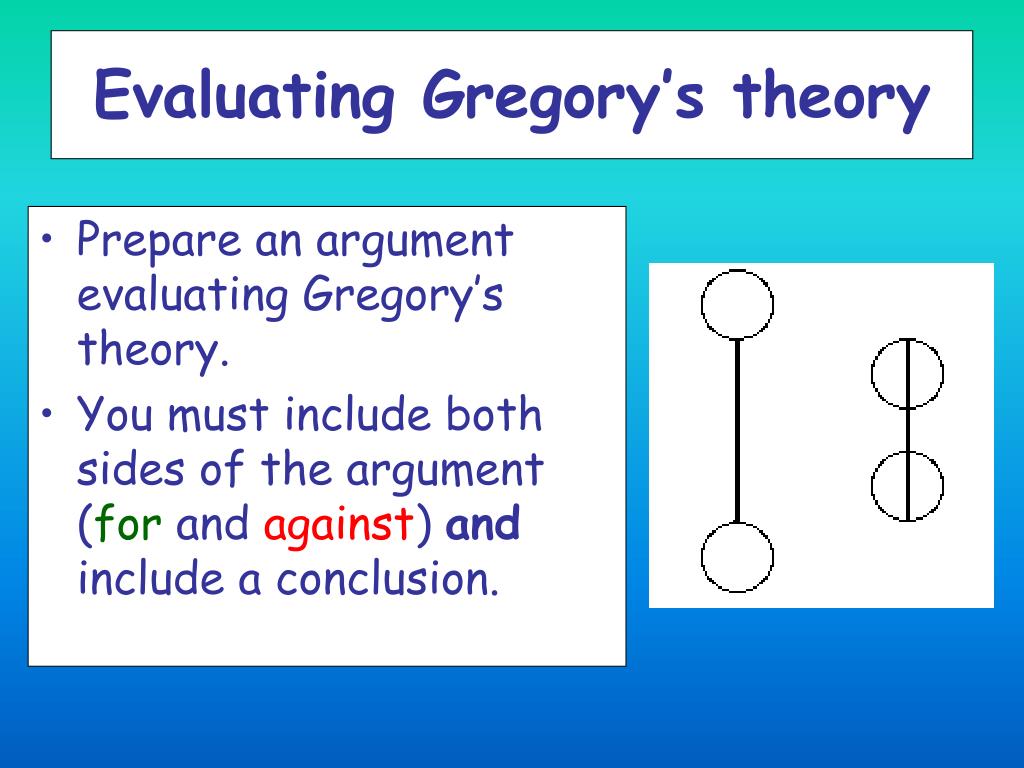 Evaluating Gregory's theory

• Prepare an argument evaluating Gregory's theory.
• You must include both sides of the argument (for and against) and include a conclusion.